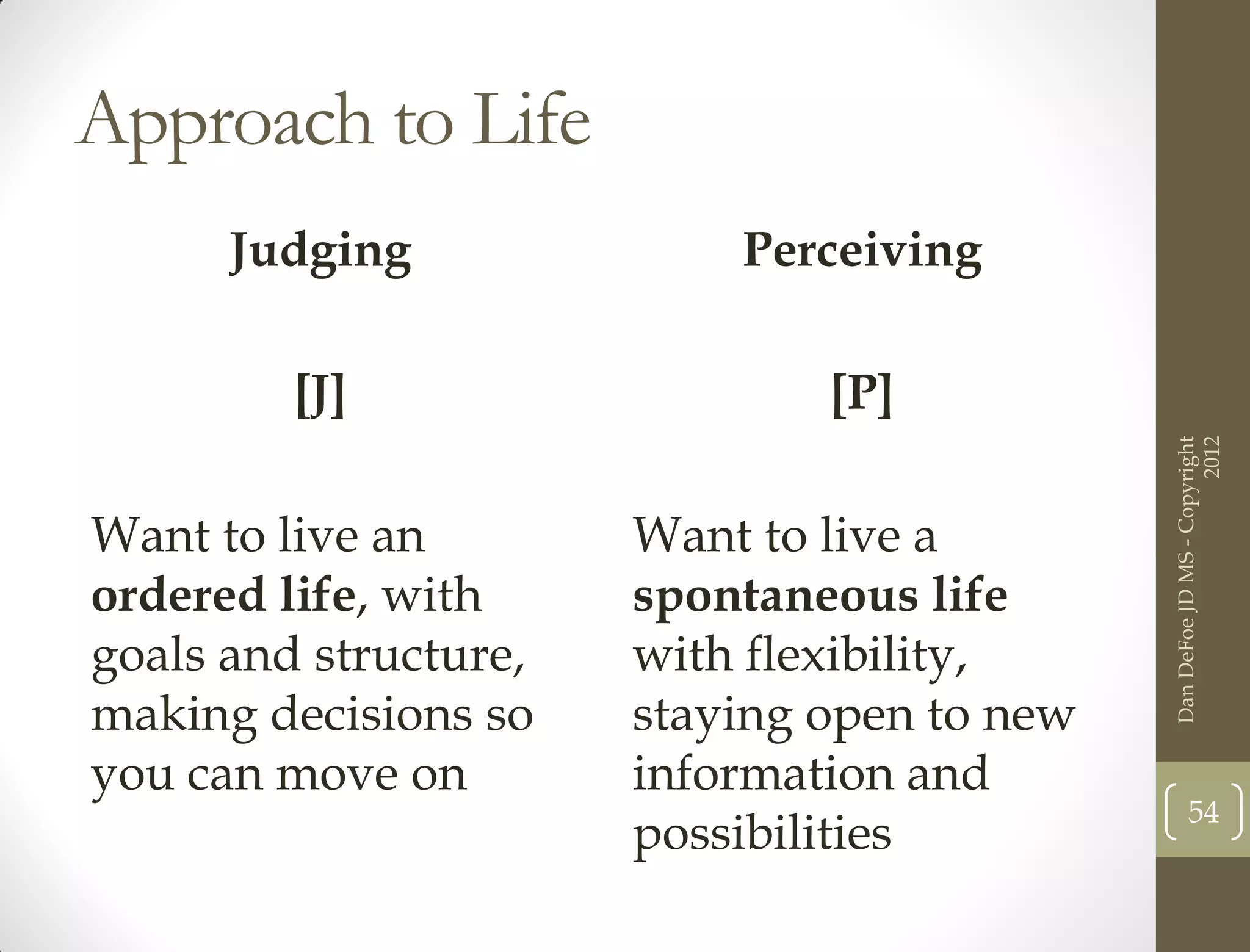 Approach to Life

Judging

[J]

Want to live an ordered life, with goals and structure, making decisions so you can move on

Perceiving

[P]

Want to live a spontaneous life with flexibility, staying open to new information and possibilities

Dan DeFoe JD MS - Copyright 2012

54